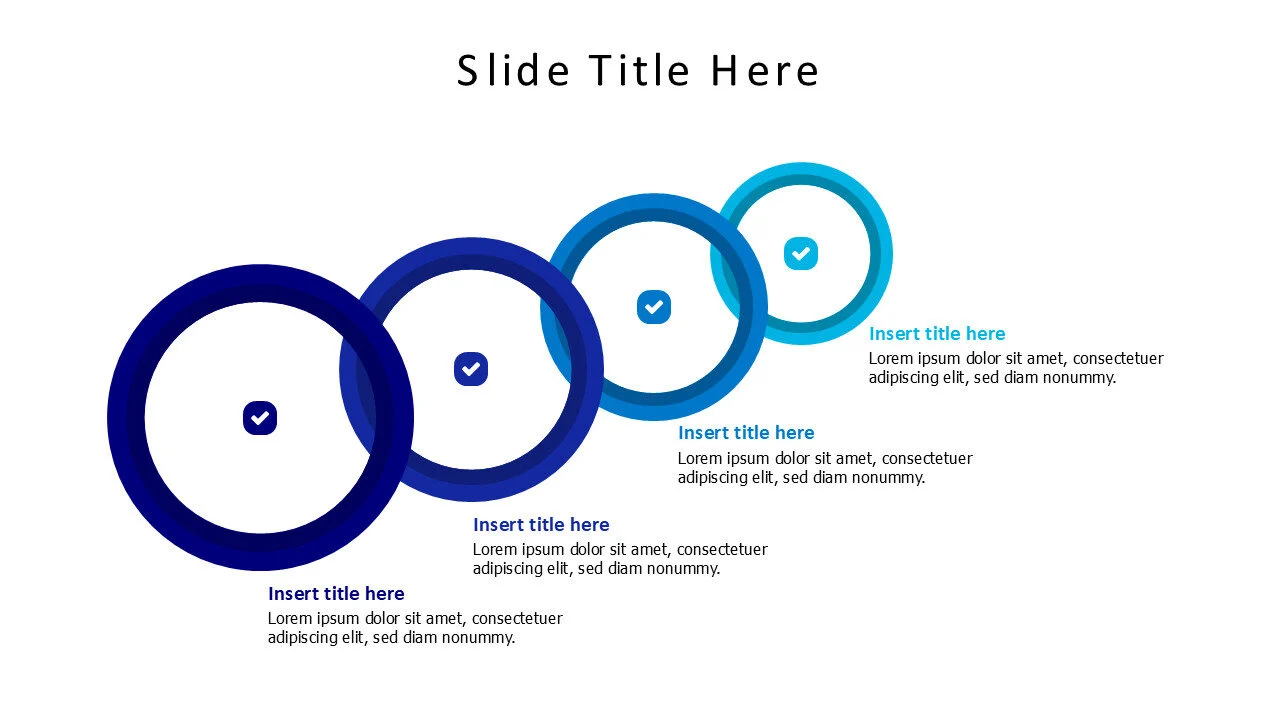 Slide Title Here

Insert title here
Lorem ipsum dolor sit amet, consectetuer adipiscing elit, sed diam nonummy.

Insert title here
Lorem ipsum dolor sit amet, consectetuer adipiscing elit, sed diam nonummy.

Insert title here
Lorem ipsum dolor sit amet, consectetuer adipiscing elit, sed diam nonummy.

Insert title here
Lorem ipsum dolor sit amet, consectetuer adipiscing elit, sed diam nonummy.